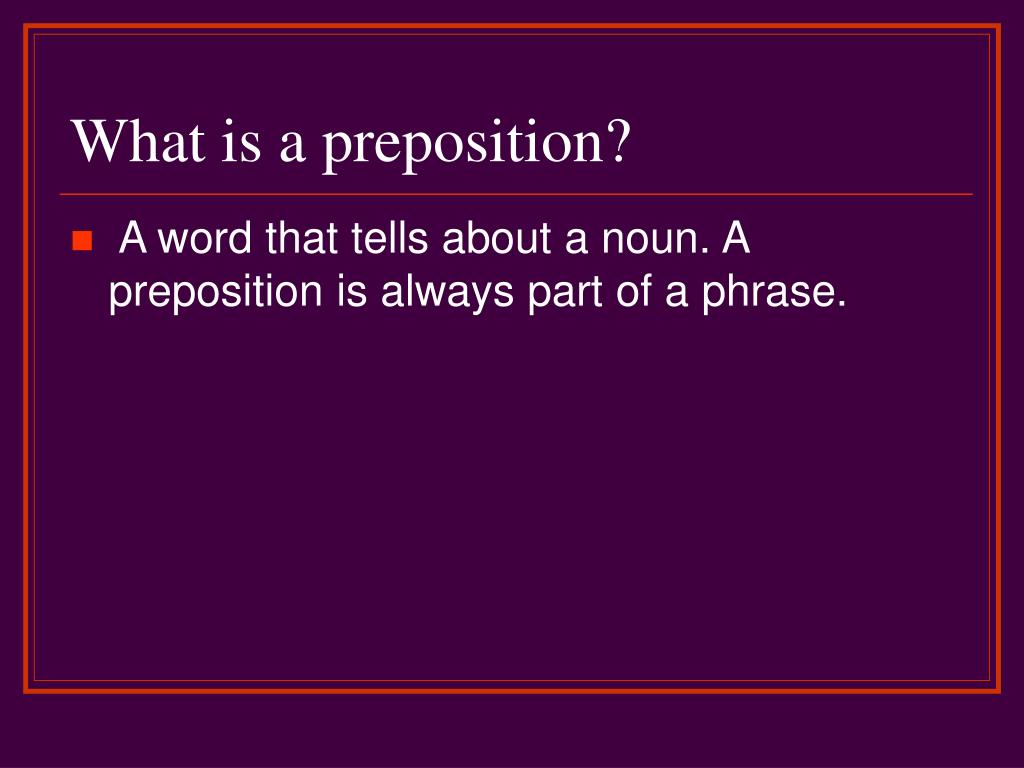 What is a preposition?

A word that tells about a noun. A preposition is always part of a phrase.